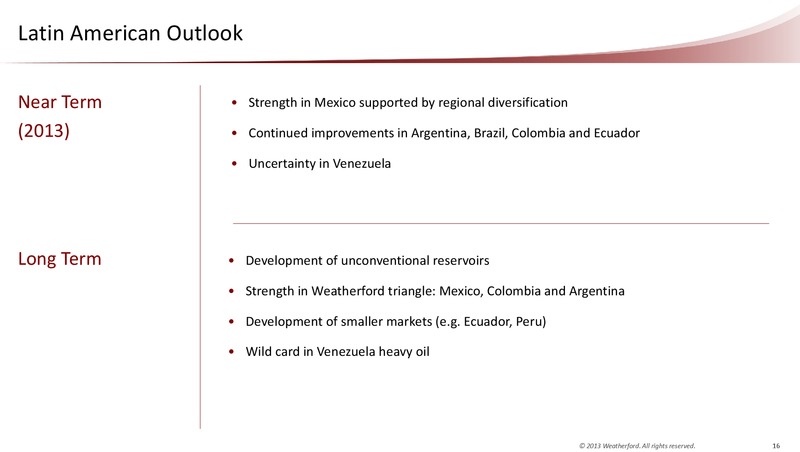 Latin American Outlook

Near Term
(2013)

• Strength in Mexico supported by regional diversification
• Continued improvements in Argentina, Brazil, Colombia and Ecuador
• Uncertainty in Venezuela

Long Term

• Development of unconventional reservoirs
• Strength in Weatherford triangle: Mexico, Colombia and Argentina
• Development of smaller markets (e.g. Ecuador, Peru)
• Wild card in Venezuela heavy oil

© 2013 Weatherford. All rights reserved.

16